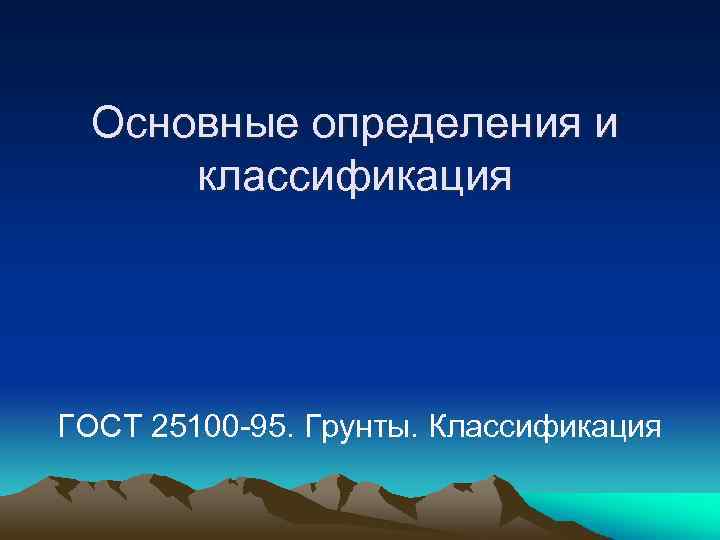 Основные определения и классификация

ГОСТ 25100-95. Грунты. Классификация